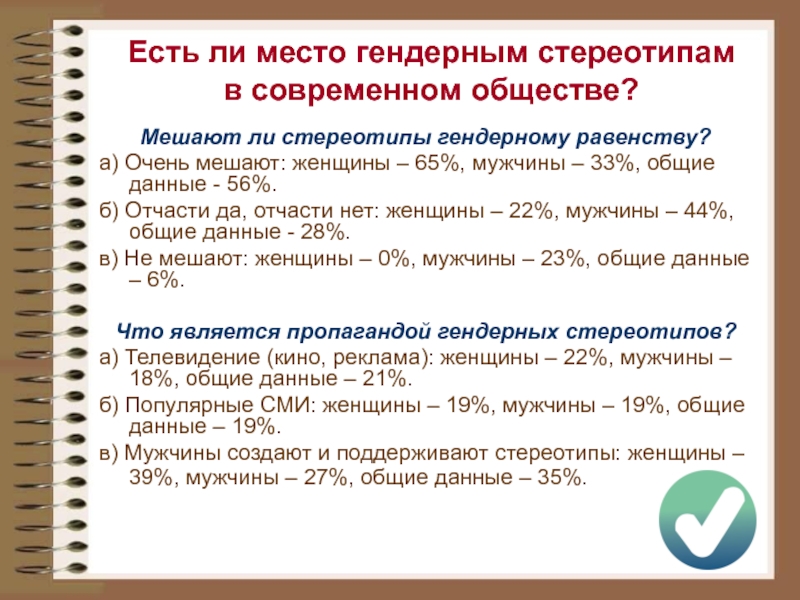 Есть ли место гендерным стереотипам в современном обществе?

Мешают ли стереотипы гендерному равенству?

а) Очень мешают: женщины – 65%, мужчины – 33%, общие данные - 56%.

б) Отчасти да, отчасти нет: женщины – 22%, мужчины – 44%, общие данные - 28%.

в) Не мешают: женщины – 0%, мужчины – 23%, общие данные – 6%.

Что является пропагандой гендерных стереотипов?

а) Телевидение (кино, реклама): женщины – 22%, мужчины – 18%, общие данные – 21%.

б) Популярные СМИ: женщины – 19%, мужчины – 19%, общие данные – 19%.

в) Мужчины создают и поддерживают стереотипы: женщины – 39%, мужчины – 27%, общие данные – 35%.